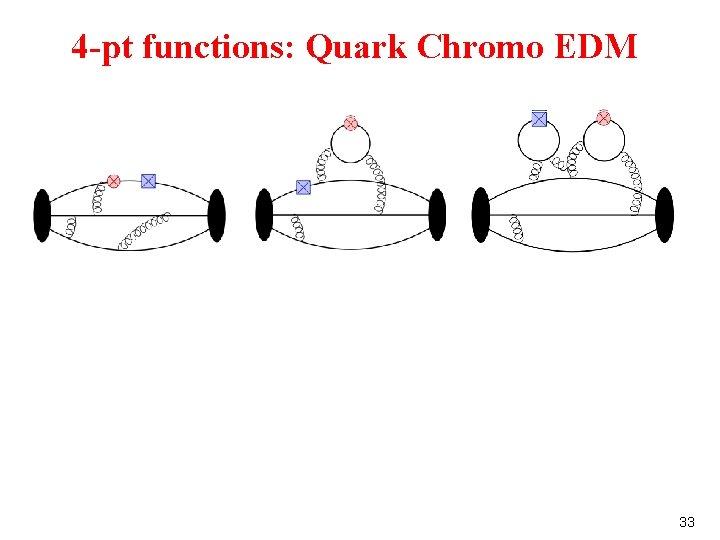 4-pt functions: Quark Chromo EDM

33